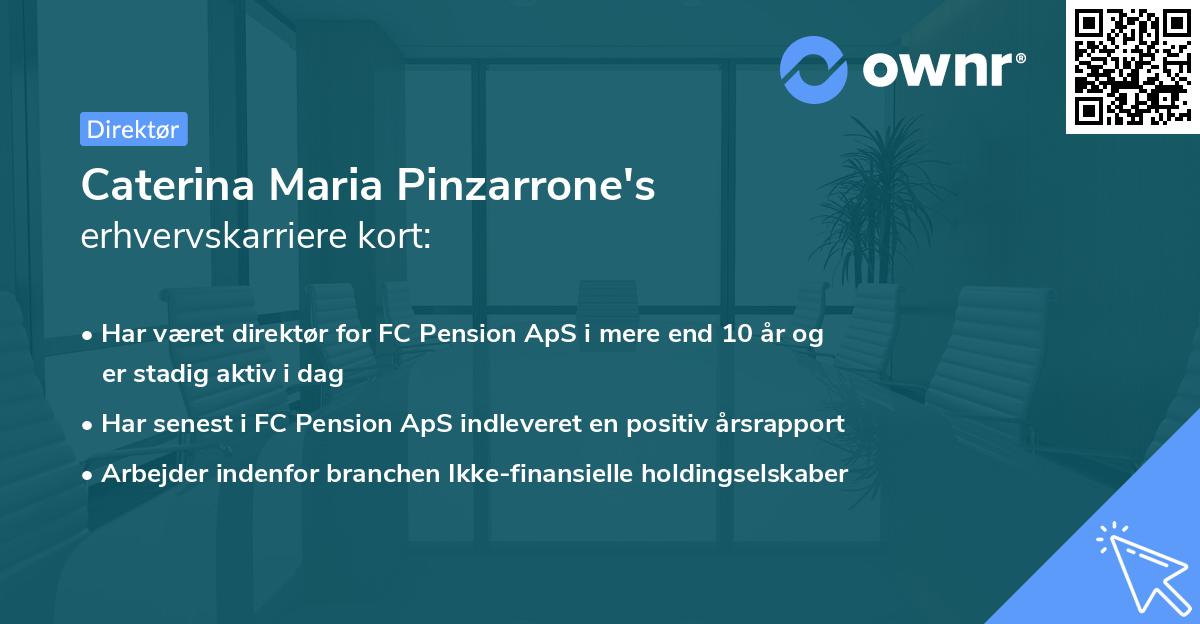 ownr®

Direktør

Caterina Maria Pinzarrone's
erhvervskarriere kort:

• Har været direktør for FC Pension ApS i mere end 10 år og er stadig aktiv i dag
• Har senest i FC Pension ApS indleveret en positiv årsrapport
• Arbejder indenfor branchen Ikke-finansielle holdingselskaber